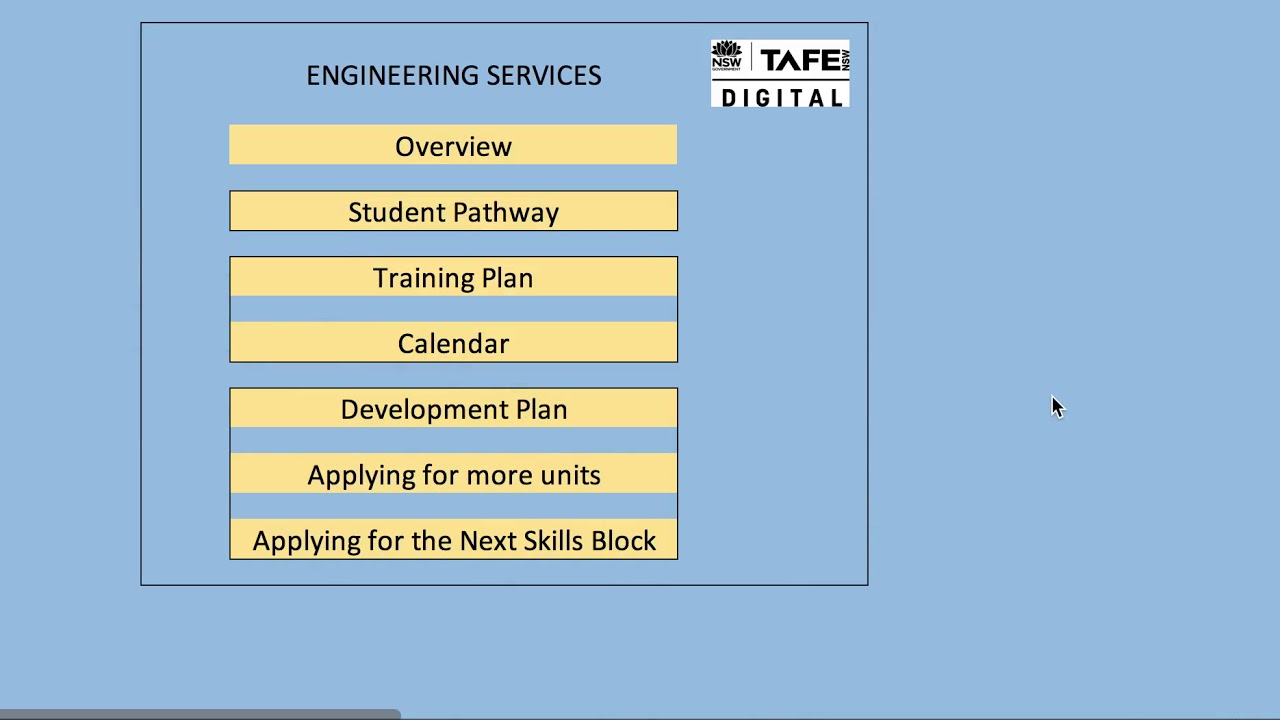 ENGINEERING SERVICES

NSW GOVERNMENT TAFE NSW DIGITAL

Overview

Student Pathway

Training Plan

Calendar

Development Plan

Applying for more units

Applying for the Next Skills Block